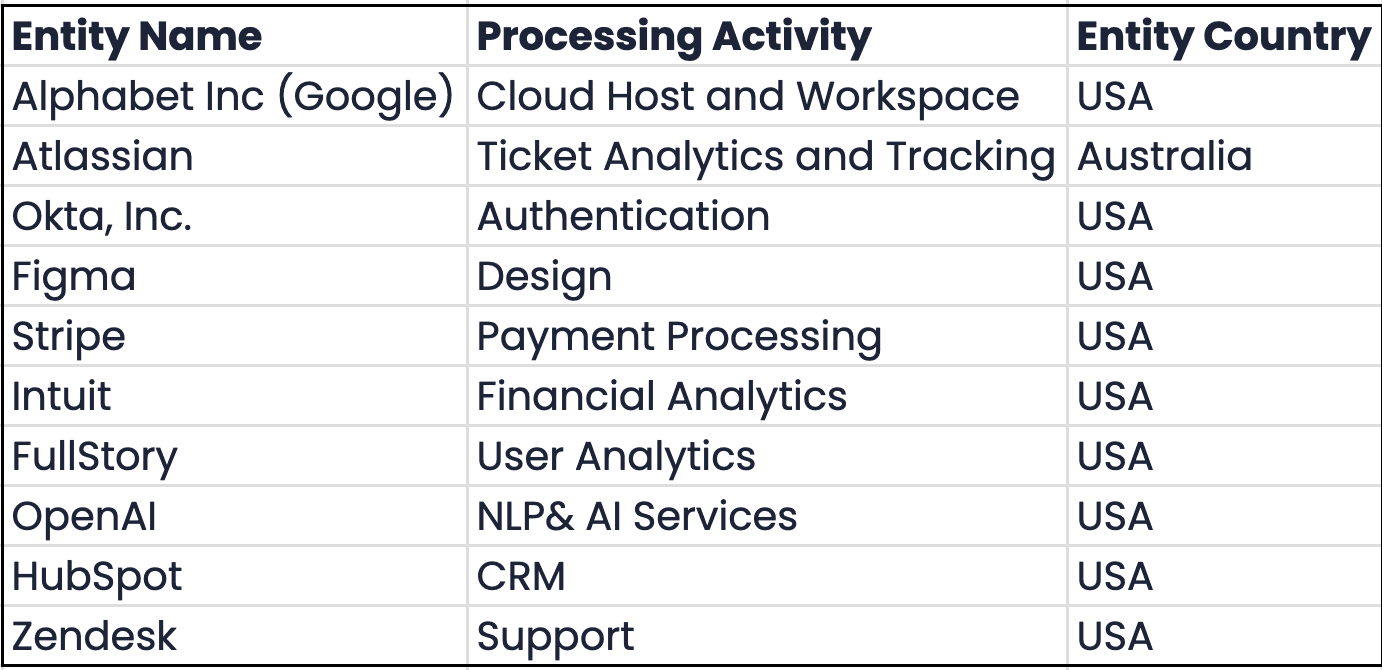 | Entity Name | Processing Activity | Entity Country |
|---|---|---|
| Alphabet Inc (Google) | Cloud Host and Workspace | USA |
| Atlassian | Ticket Analytics and Tracking | Australia |
| Okta, Inc. | Authentication | USA |
| Figma | Design | USA |
| Stripe | Payment Processing | USA |
| Intuit | Financial Analytics | USA |
| FullStory | User Analytics | USA |
| OpenAI | NLP& AI Services | USA |
| HubSpot | CRM | USA |
| Zendesk | Support | USA |